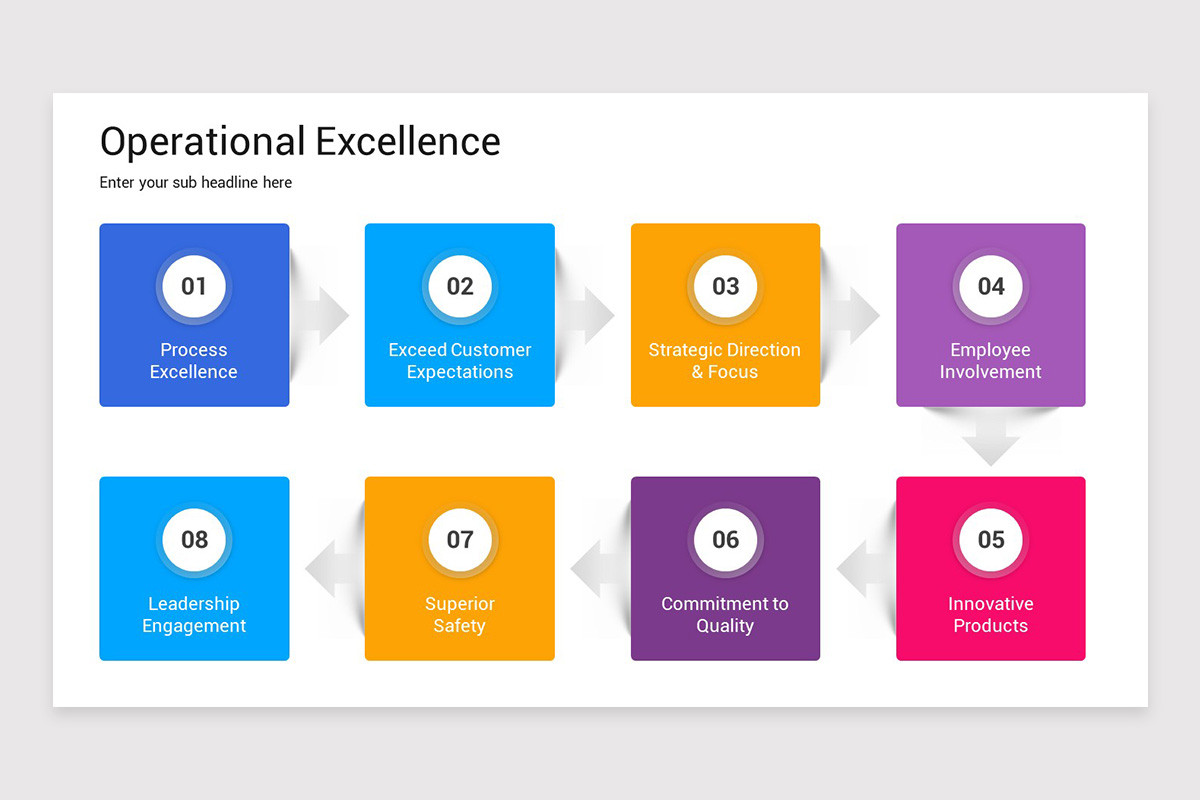 Operational Excellence

Enter your sub headline here

01
Process Excellence

02
Exceed Customer Expectations

03
Strategic Direction & Focus

04
Employee Involvement

05
Innovative Products

06
Commitment to Quality

07
Superior Safety

08
Leadership Engagement